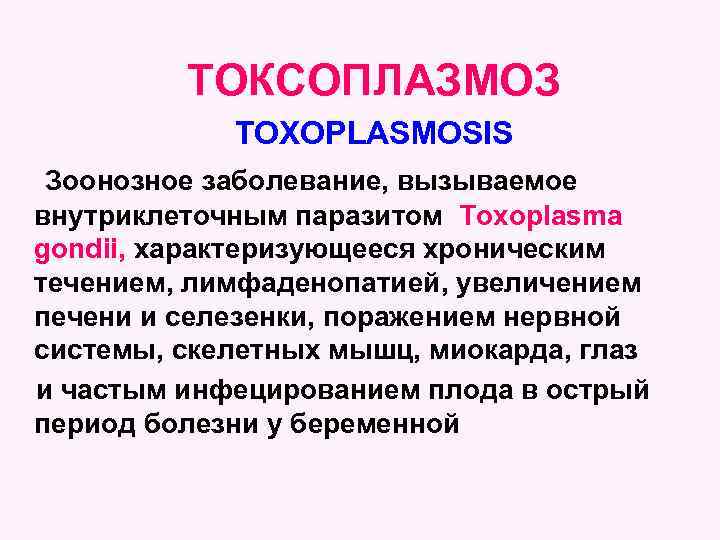 ТОКСОПЛАЗМОЗ
TOXOPLASMOSIS

Зоонозное заболевание, вызываемое внутриклеточным паразитом Toxoplasma gondii, характеризующееся хроническим течением, лимфаденопатией, увеличением печени и селезенки, поражением нервной системы, скелетных мышц, миокарда, глаз и частым инфецированием плода в острый период болезни у беременной